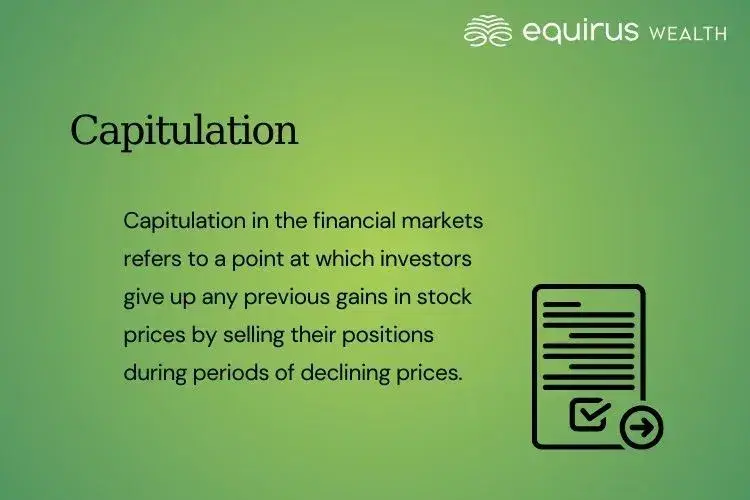 equirus WEALTH

Capitulation

Capitulation in the financial markets refers to a point at which investors give up any previous gains in stock prices by selling their positions during periods of declining prices.